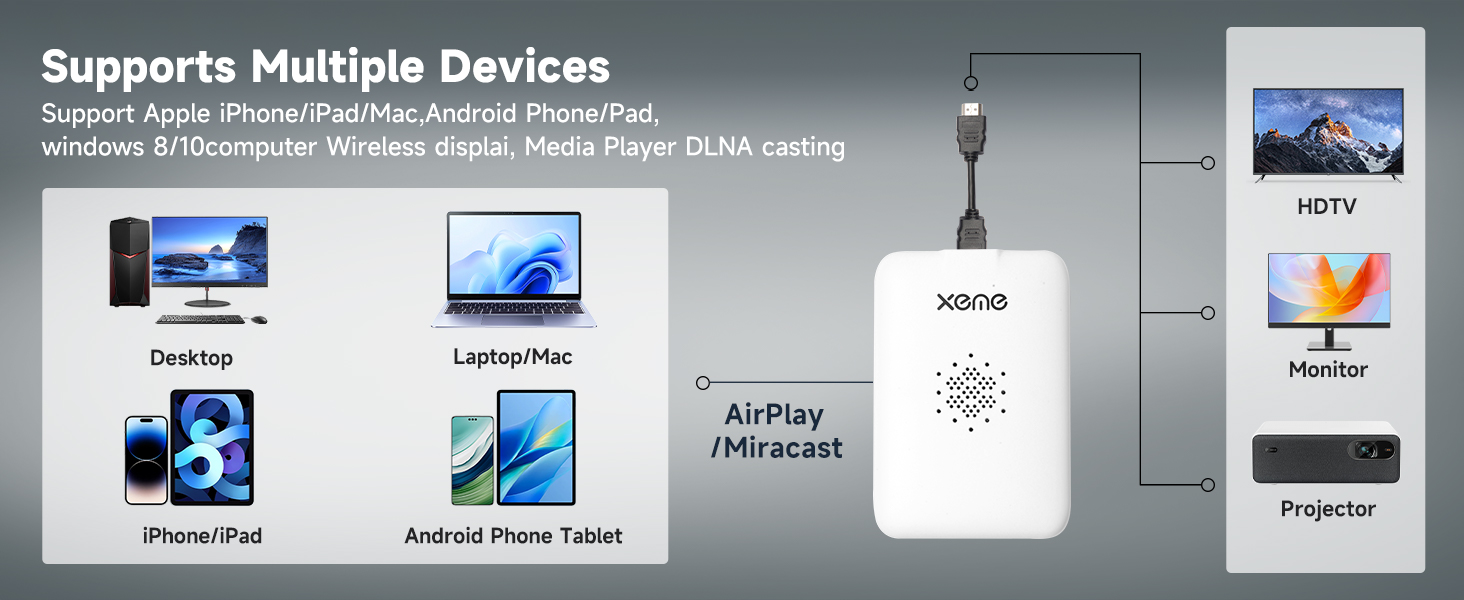 Supports Multiple Devices

Support Apple iPhone/iPad/Mac,Android Phone/Pad, windows 8/10computer Wireless displai, Media Player DLNA casting

Desktop

Laptop/Mac

iPhone/iPad

Android Phone Tablet

AirPlay /Miracast

xeme

HDTV

Monitor

Projector